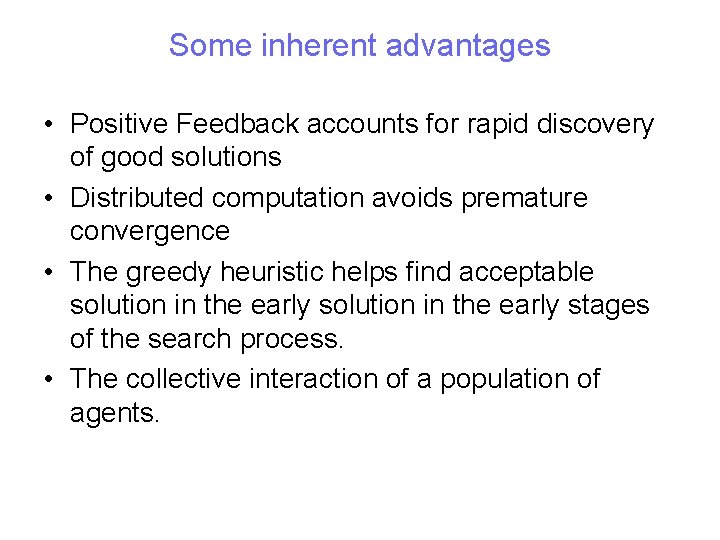 Some inherent advantages

• Positive Feedback accounts for rapid discovery of good solutions
• Distributed computation avoids premature convergence
• The greedy heuristic helps find acceptable solution in the early solution in the early stages of the search process.
• The collective interaction of a population of agents.